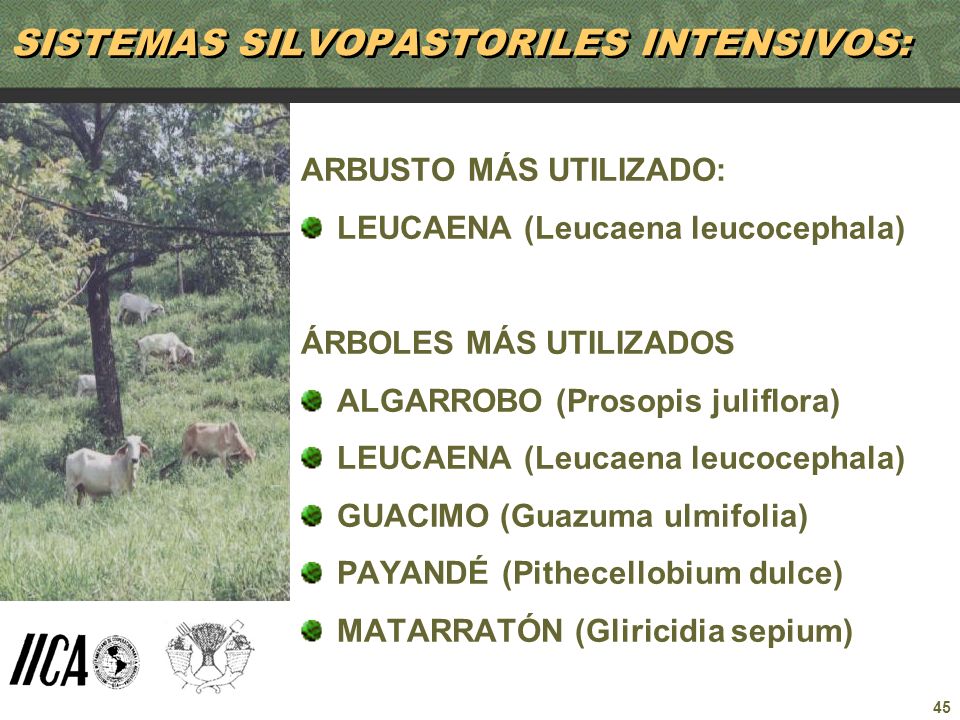 SISTEMAS SILVOPASTORILES INTENSIVOS:

ARBUSTO MÁS UTILIZADO:

LEUCAENA (Leucaena leucocephala)

ÁRBOLES MÁS UTILIZADOS

ALGARROBO (Prosopis juliflora)

LEUCAENA (Leucaena leucocephala)

GUACIMO (Guazuma ulmifolia)

PAYANDÉ (Pithecellobium dulce)

MATARRATÓN (Gliricidia sepium)

IICA

45